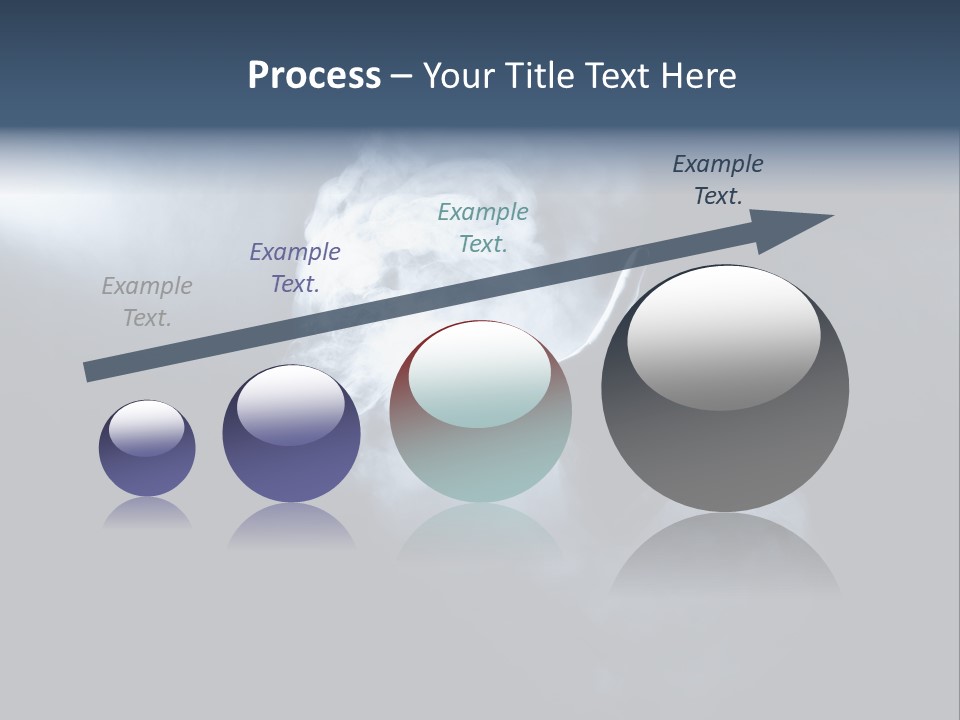 Process – Your Title Text Here

Example Text.

Example Text.

Example Text.

Example Text.